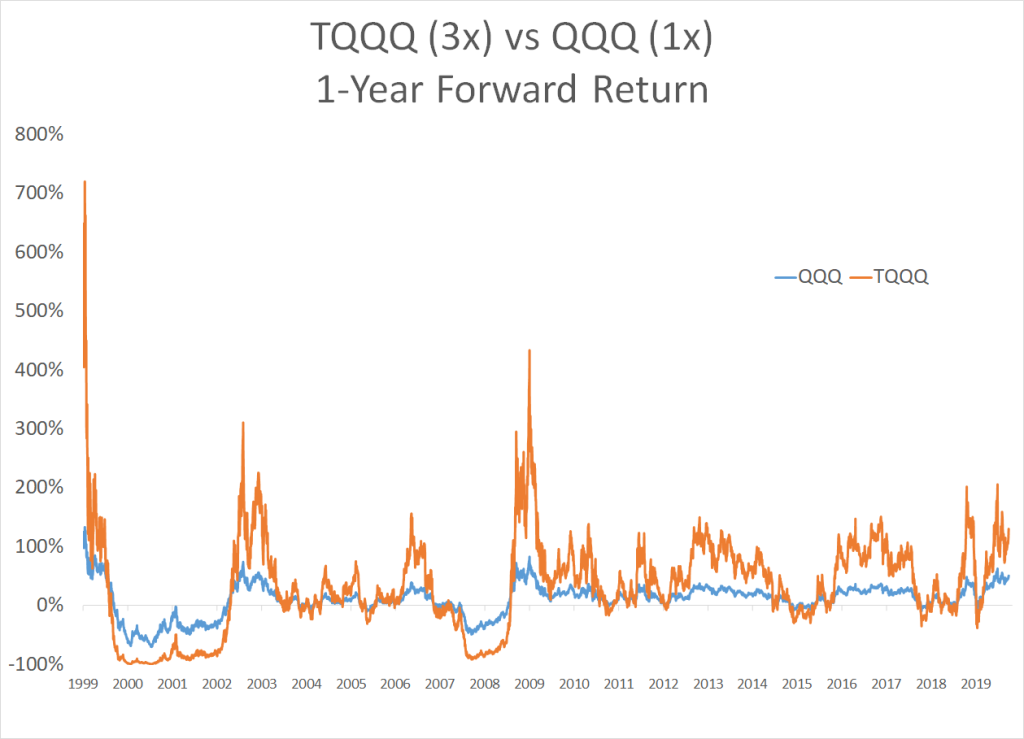 TQQQ (3x) vs QQQ (1x)
1-Year Forward Return

800%
700%
600%
500%
400%
300%
200%
100%
0%
-100%

QQQ TQQQ

1999 2000 2001 2002 2003 2004 2005 2006 2007 2008 2009 2010 2011 2012 2013 2014 2015 2016 2017 2018 2019